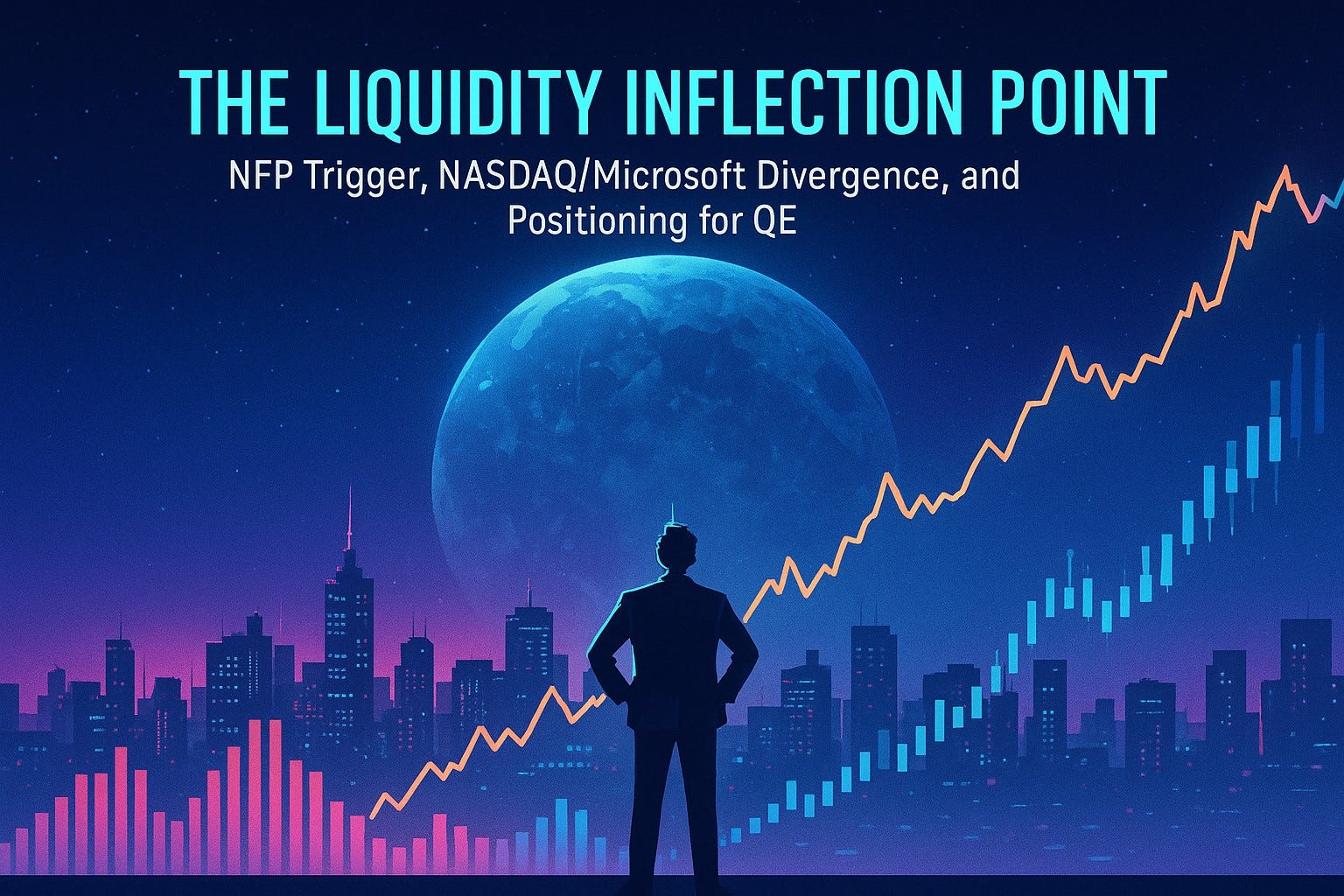 THE LIQUIDITY INFLECTION POINT

NFP Trigger, NASDAQ/Microsoft Divergence, and Positioning for QE